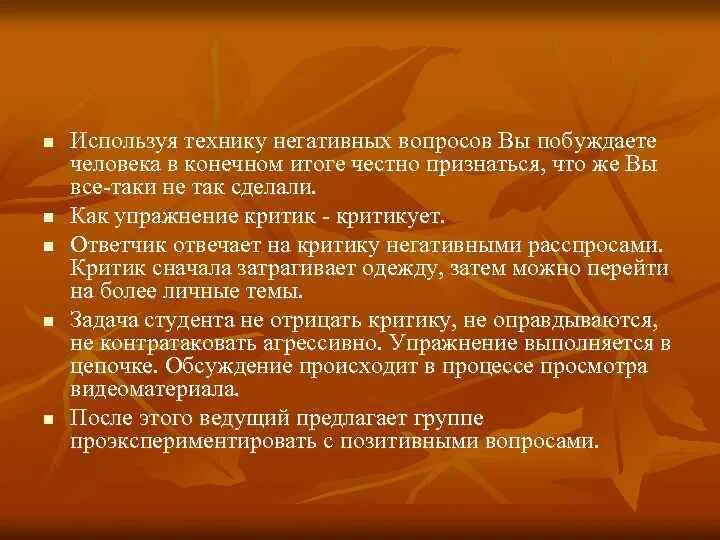 ■ Используя технику негативных вопросов Вы побуждаете человека в конечном итоге честно признаться, что же Вы все-таки не так сделали.

■ Как упражнение критик - критикует.

■ Ответчик отвечает на критику негативными расспросами. Критик сначала затрагивает одежду, затем можно перейти на более личные темы.

■ Задача студента не отрицать критику, не оправдываются, не контратаковать агрессивно. Упражнение выполняется в цепочке. Обсуждение происходит в процессе просмотра видеоматериала.

■ После этого ведущий предлагает группе проэкспериментировать с позитивными вопросами.